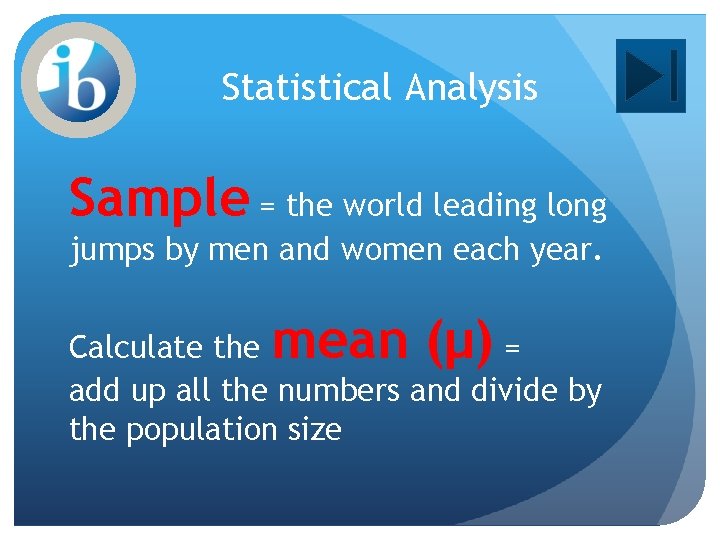 ib

Statistical Analysis

Sample = the world leading long jumps by men and women each year.

Calculate the mean (μ) = add up all the numbers and divide by the population size